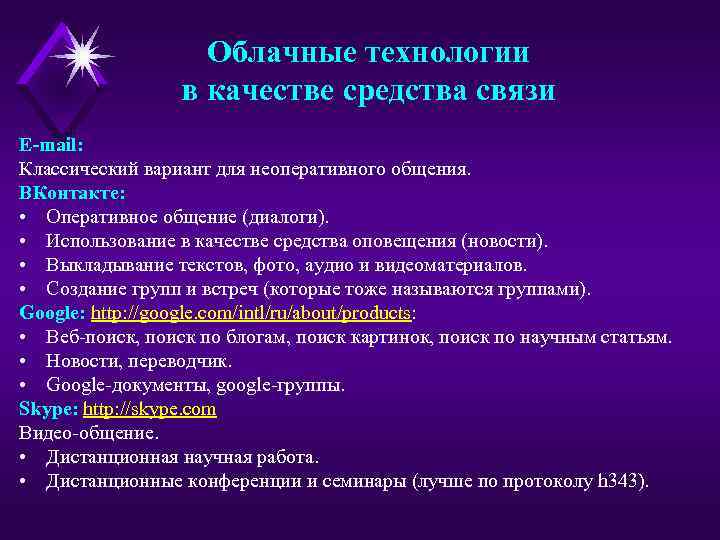 Облачные технологии в качестве средства связи

E-mail:
Классический вариант для неоперативного общения.
ВКонтакте:
• Оперативное общение (диалоги).
• Использование в качестве средства оповещения (новости).
• Выкладывание текстов, фото, аудио и видеоматериалов.
• Создание групп и встреч (которые тоже называются группами).
Google: http://google.com/intl/ru/about/products:
• Веб-поиск, поиск по блогам, поиск картинок, поиск по научным статьям.
• Новости, переводчик.
• Google-документы, google-группы.
Skype: http://skype.com
Видео-общение.
• Дистанционная научная работа.
• Дистанционные конференции и семинары (лучше по протоколу h343).